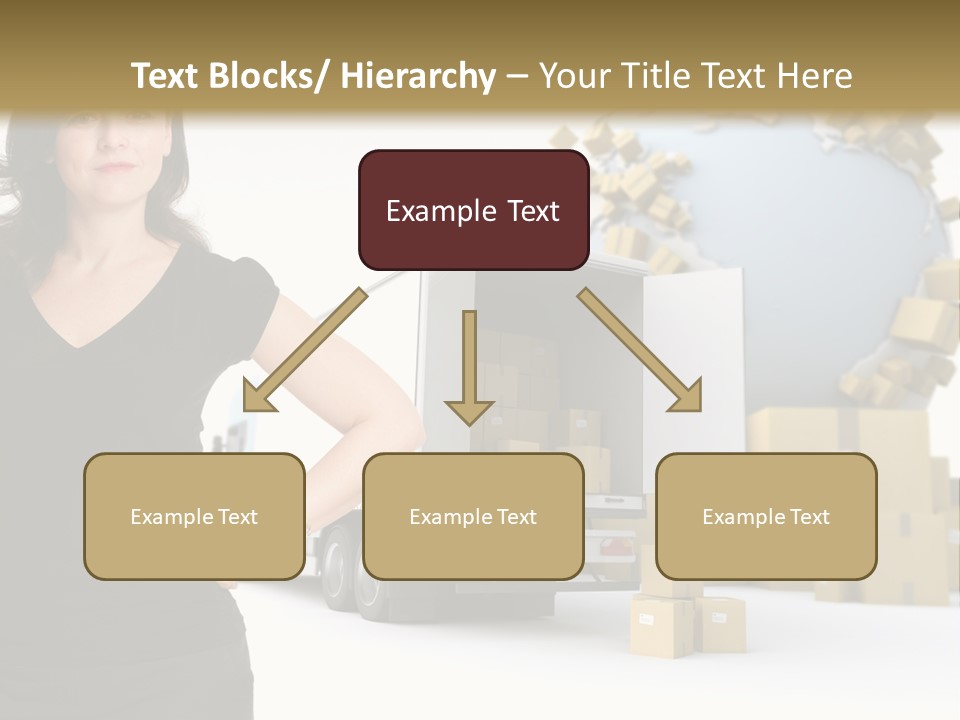 Text Blocks/ Hierarchy – Your Title Text Here

Example Text

Example Text

Example Text

Example Text